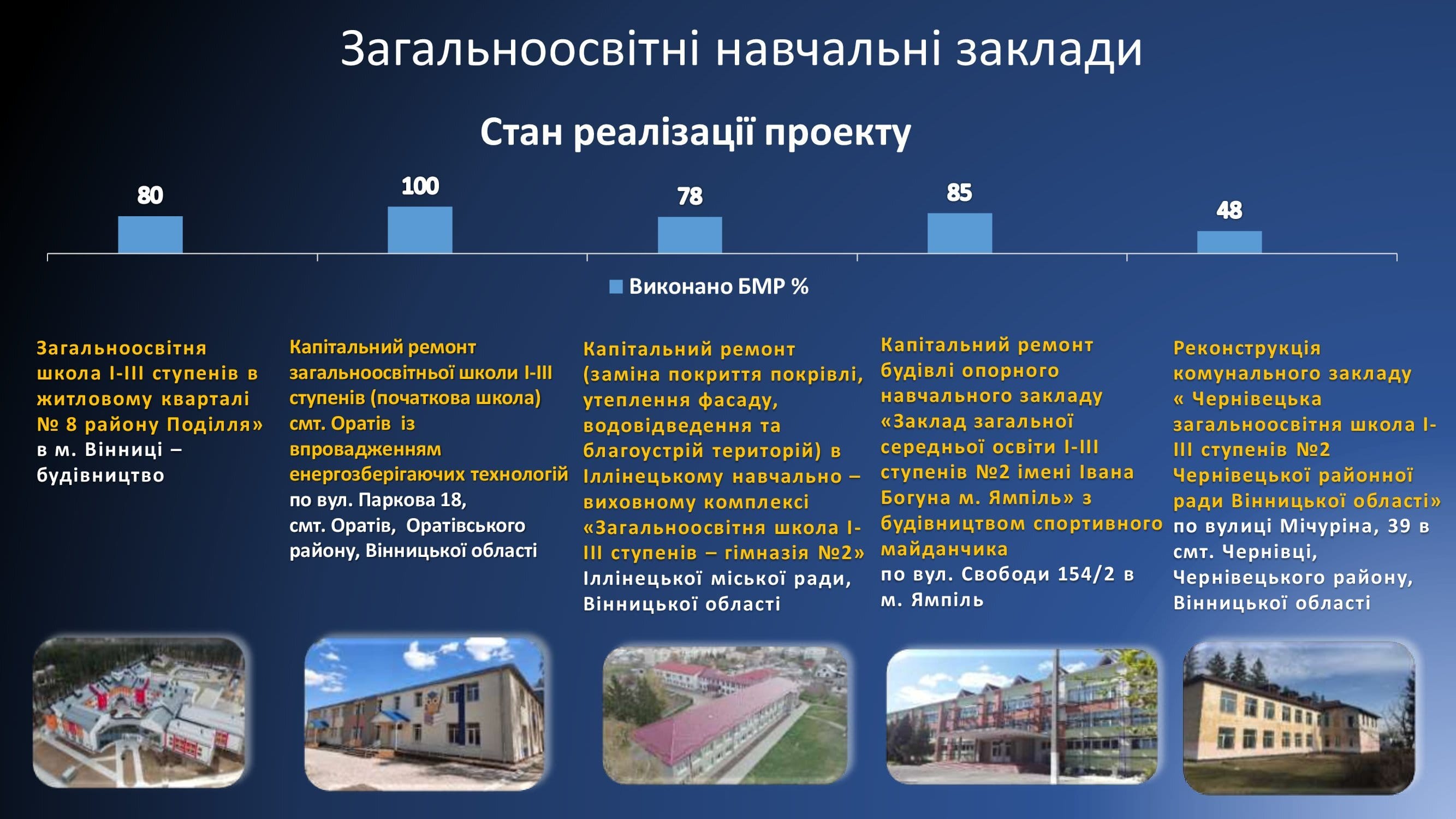 Загальноосвітні навчальні заклади

Стан реалізації проекту

80

100

78

85

48

Виконано БМР %

Загальноосвітня школа І-ІІІ ступенів в житловому кварталі № 8 району Поділля» в м. Вінниці – будівництво

Капітальний ремонт загальноосвітньої школи І-ІІІ ступенів (початкова школа) смт. Оратів із впровадженням енергозберігаючих технологій по вул. Паркова 18, смт. Оратів, Оратівського району, Вінницької області

Капітальний ремонт (заміна покриття покрівлі, утеплення фасаду, водовідведення та благоустрій територій) в Іллінецькому навчально – виховному комплексі «Загальноосвітня школа І-ІІІ ступенів – гімназія №2» Іллінецької міської ради, Вінницької області

Капітальний ремонт будівлі опорного навчального закладу «Заклад загальної середньої освіти І-ІІІ ступенів №2 імені Івана Богуна м. Ямпіль» з будівництвом спортивного майданчика по вул. Свободи 154/2 в м. Ямпіль

Реконструкція комунального закладу « Чернівецька загальноосвітня школа І-ІІІ ступенів №2 Чернівецької районної ради Вінницької області» по вулиці Мічуріна, 39 в смт. Чернівці, Чернівецького району, Вінницької області